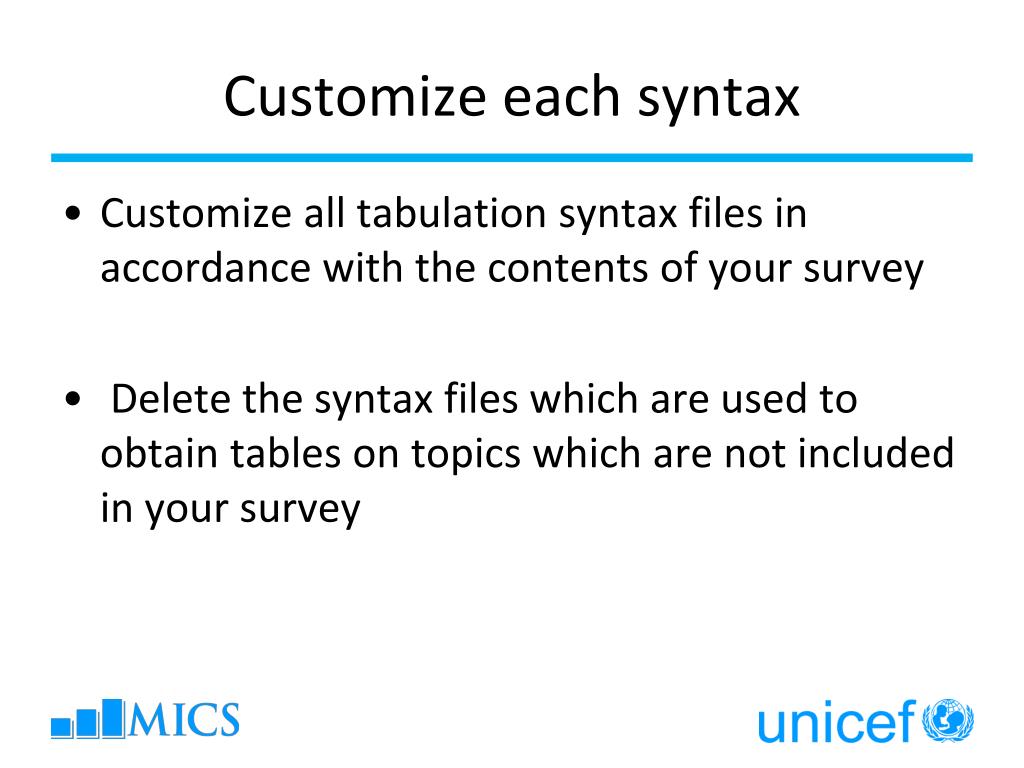 Customize each syntax

• Customize all tabulation syntax files in accordance with the contents of your survey

• Delete the syntax files which are used to obtain tables on topics which are not included in your survey

MICS

unicef